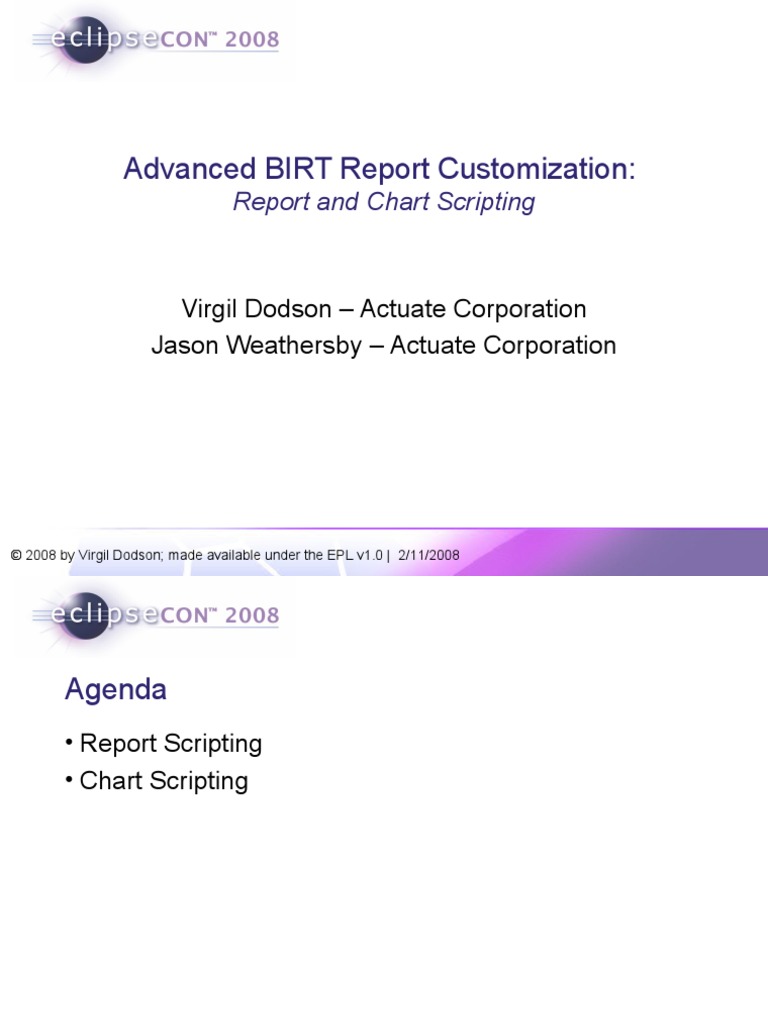 eclipseCON™ 2008

Advanced BIRT Report Customization:
Report and Chart Scripting

Virgil Dodson – Actuate Corporation
Jason Weathersby – Actuate Corporation

© 2008 by Virgil Dodson; made available under the EPL v1.0 | 2/11/2008

eclipseCON™ 2008

Agenda

• Report Scripting
• Chart Scripting